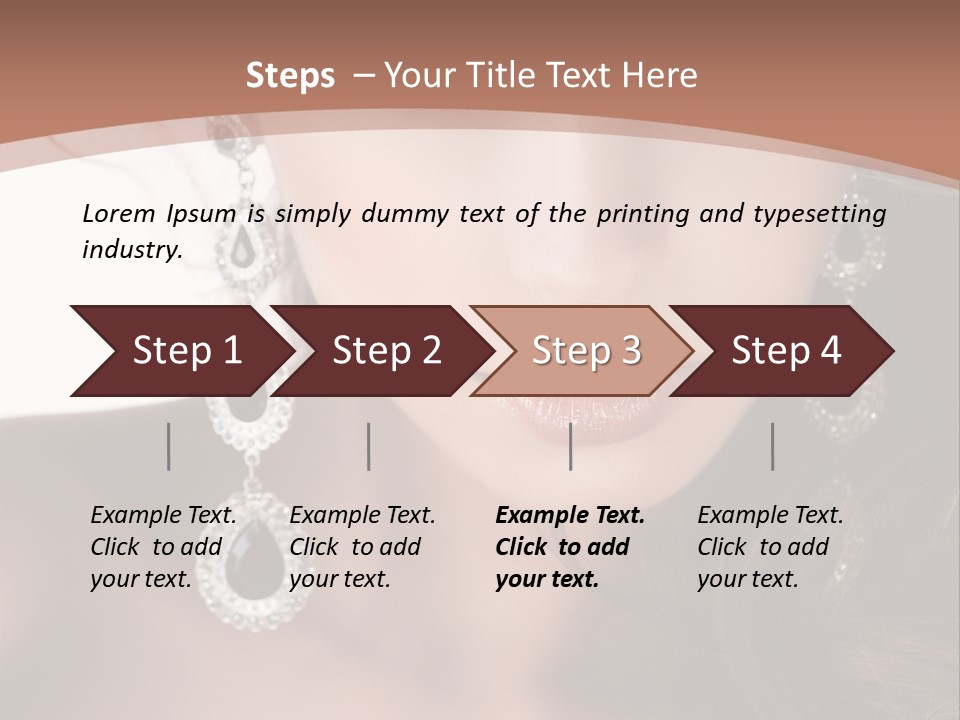 Steps – Your Title Text Here

Lorem Ipsum is simply dummy text of the printing and typesetting industry.

Step 1

Step 2

Step 3

Step 4

Example Text. Click to add your text.

Example Text. Click to add your text.

Example Text. Click to add your text.

Example Text. Click to add your text.